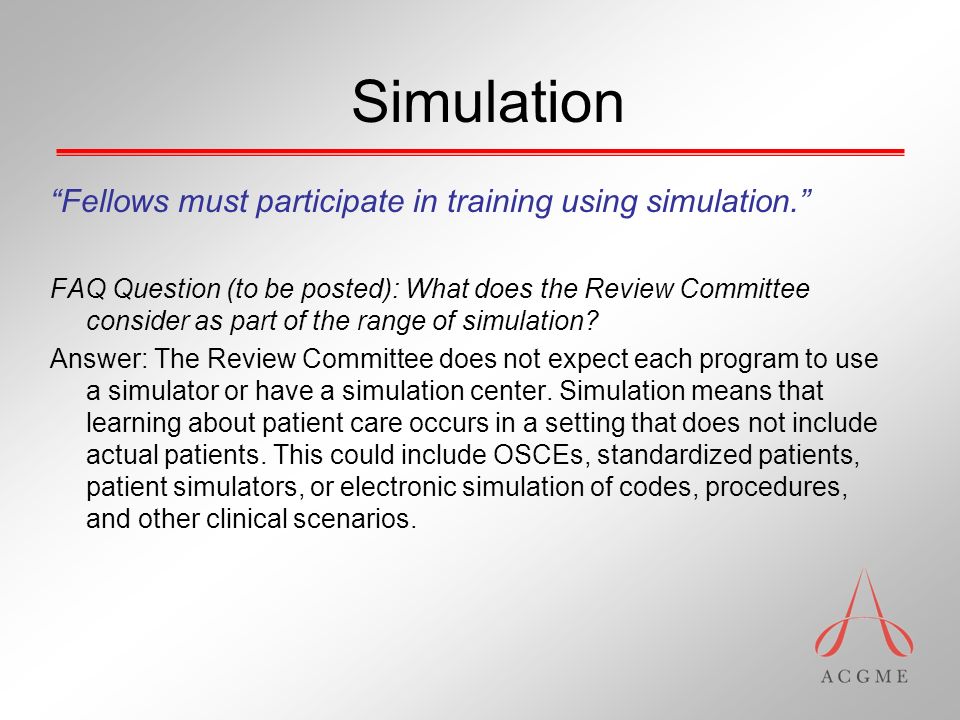 Simulation

“Fellows must participate in training using simulation.”

FAQ Question (to be posted): What does the Review Committee consider as part of the range of simulation?

Answer: The Review Committee does not expect each program to use a simulator or have a simulation center. Simulation means that learning about patient care occurs in a setting that does not include actual patients. This could include OSCEs, standardized patients, patient simulators, or electronic simulation of codes, procedures, and other clinical scenarios.

ACGME